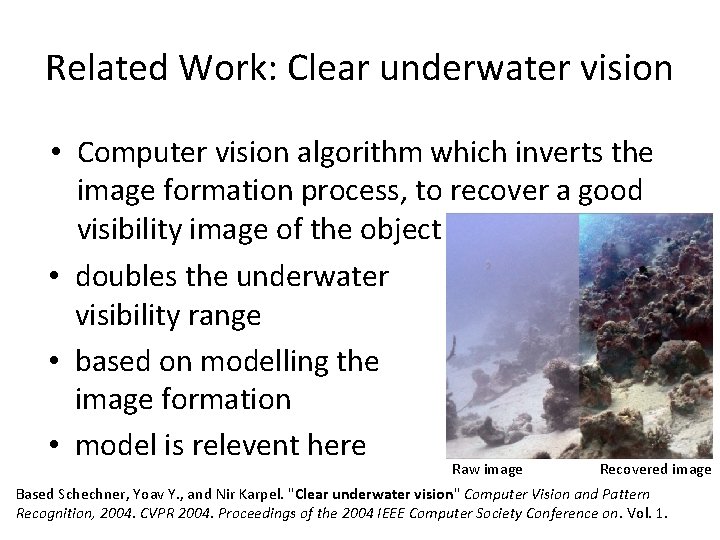 Related Work: Clear underwater vision

• Computer vision algorithm which inverts the image formation process, to recover a good visibility image of the object

• doubles the underwater visibility range

• based on modelling the image formation

• model is relevent here

Raw image

Recovered image

Based Schechner, Yoav Y., and Nir Karpel. "Clear underwater vision" Computer Vision and Pattern Recognition, 2004. CVPR 2004. Proceedings of the 2004 IEEE Computer Society Conference on. Vol. 1.